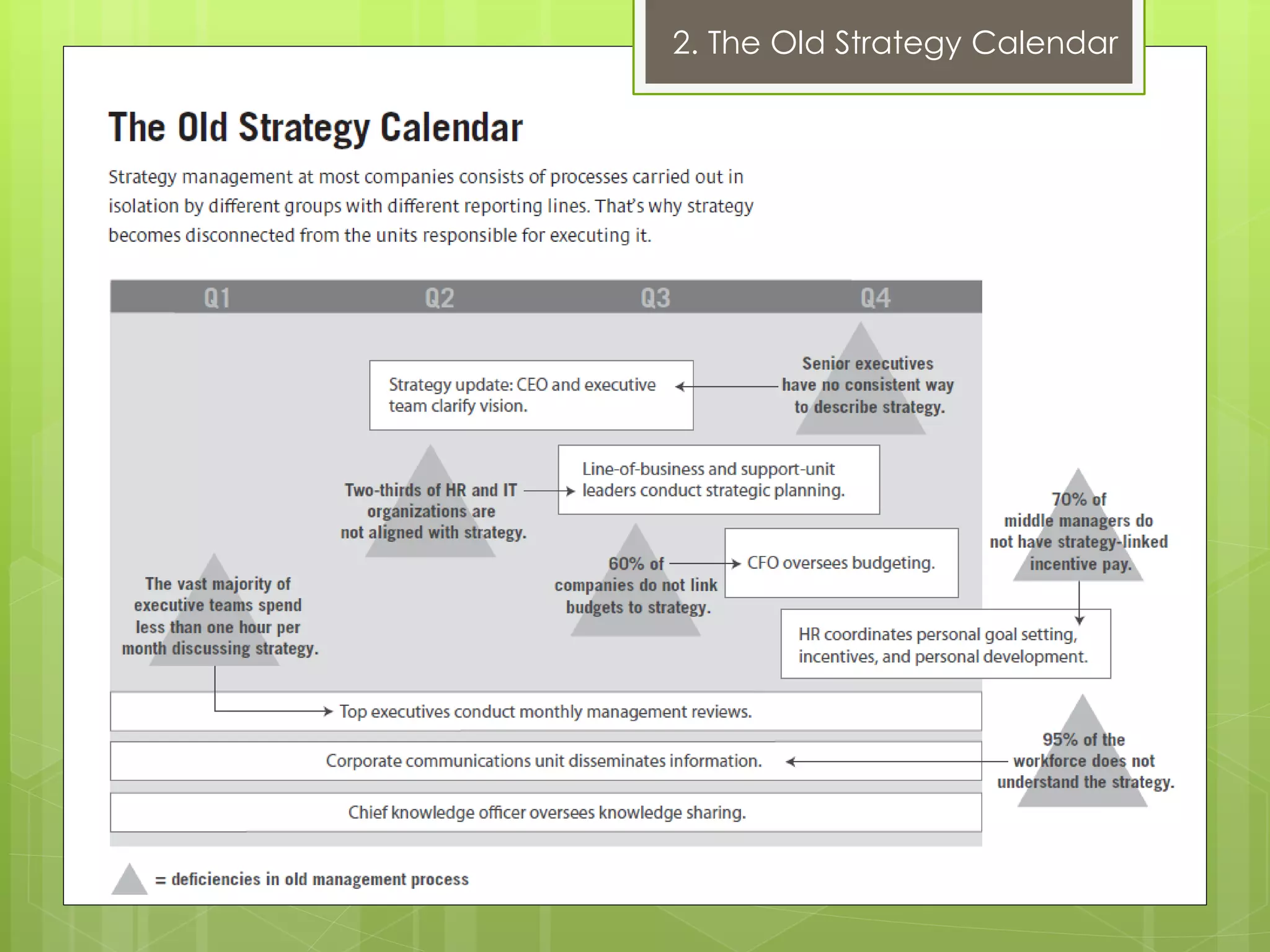 2. The Old Strategy Calendar

The Old Strategy Calendar

Strategy management at most companies consists of processes carried out in isolation by different groups with different reporting lines. That's why strategy becomes disconnected from the units responsible for executing it.

Q1 Q2 Q3 Q4

Strategy update: CEO and executive team clarify vision.

Senior executives have no consistent way to describe strategy.

Two-thirds of HR and IT organizations are not aligned with strategy.

Line-of-business and support-unit leaders conduct strategic planning.

70% of middle managers do not have strategy-linked incentive pay.

60% of companies do not link budgets to strategy.

CFO oversees budgeting.

The vast majority of executive teams spend less than one hour per month discussing strategy.

HR coordinates personal goal setting, incentives, and personal development.

Top executives conduct monthly management reviews.

Corporate communications unit disseminates information.

95% of the workforce does not understand the strategy.

Chief knowledge officer oversees knowledge sharing.

= deficiencies in old management process